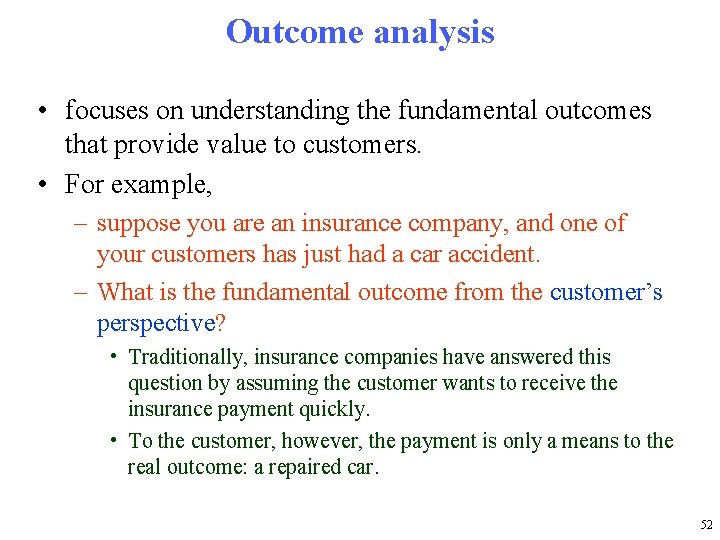 Outcome analysis

• focuses on understanding the fundamental outcomes that provide value to customers.

• For example,

– suppose you are an insurance company, and one of your customers has just had a car accident.

– What is the fundamental outcome from the customer's perspective?

• Traditionally, insurance companies have answered this question by assuming the customer wants to receive the insurance payment quickly.

• To the customer, however, the payment is only a means to the real outcome: a repaired car.

52